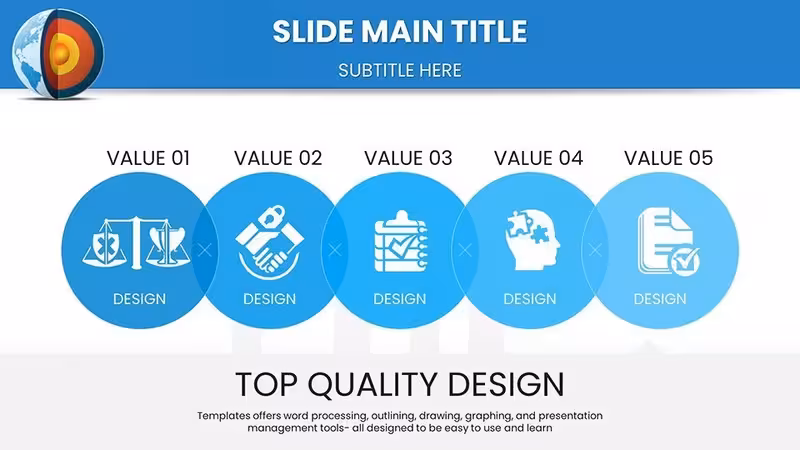 SLIDE MAIN TITLE

SUBTITLE HERE

VALUE 01

DESIGN

VALUE 02

DESIGN

VALUE 03

DESIGN

VALUE 04

DESIGN

VALUE 05

DESIGN

TOP QUALITY DESIGN

Templates offers word processing, outlining, drawing, graphing, and presentation management tools- all designed to be easy to use and learn